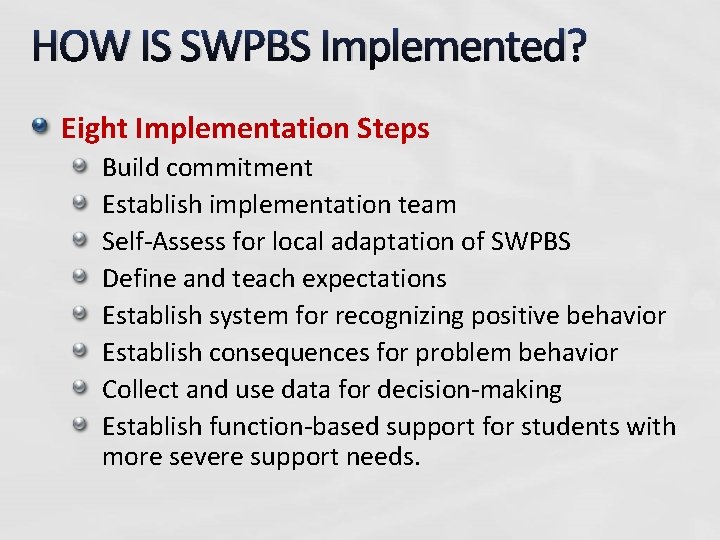 HOW IS SWPBS Implemented?

Eight Implementation Steps

Build commitment

Establish implementation team

Self-Assess for local adaptation of SWPBS

Define and teach expectations

Establish system for recognizing positive behavior

Establish consequences for problem behavior

Collect and use data for decision-making

Establish function-based support for students with more severe support needs.